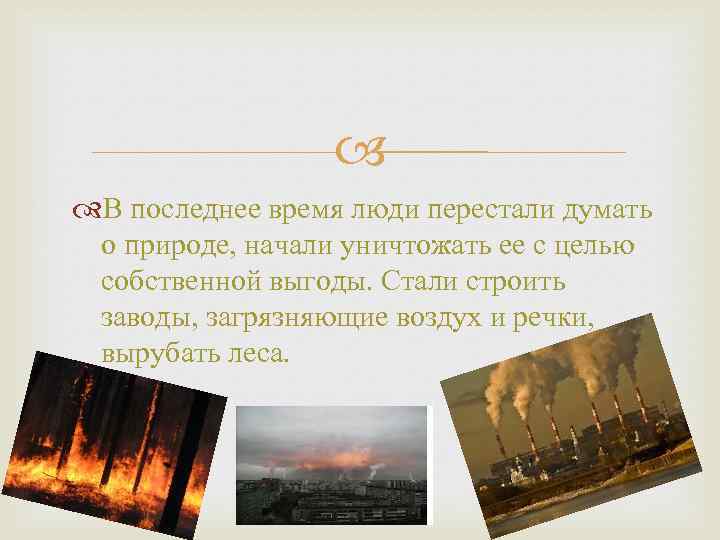 В последнее время люди перестали думать о природе, начали уничтожать ее с целью собственной выгоды. Стали строить заводы, загрязняющие воздух и речки, вырубать леса.